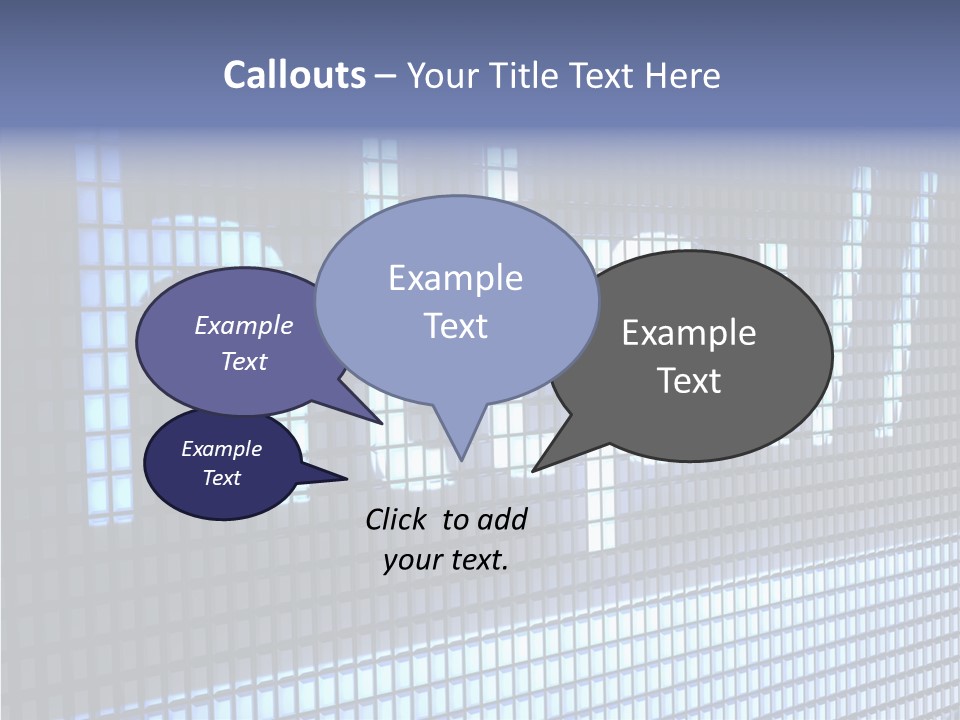 Callouts – Your Title Text Here

Example Text

Example Text

Example Text

Example Text

Click to add your text.